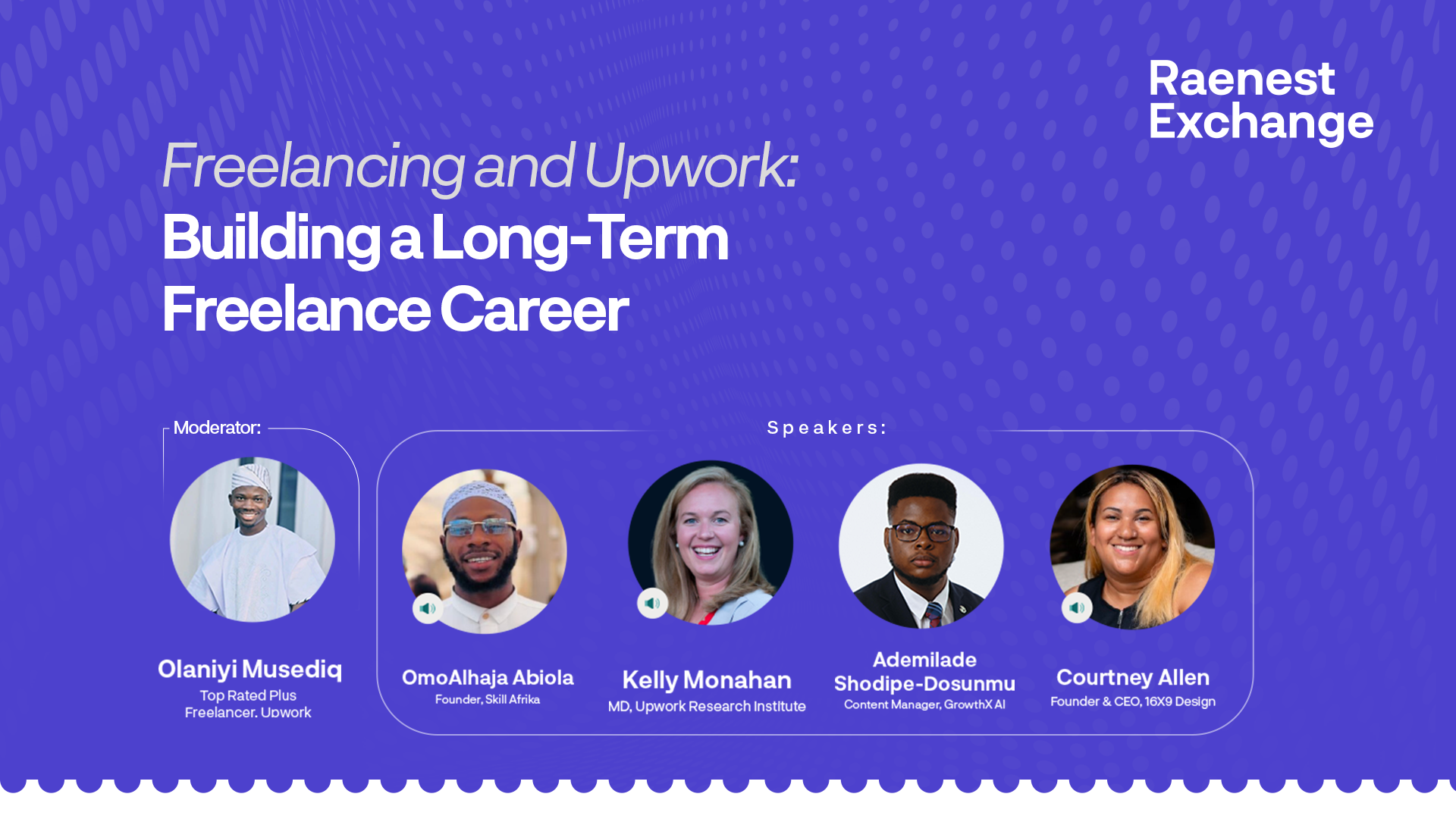 Raenest Exchange

Freelancing and Upwork:
Building a Long-Term Freelance Career

Moderator:

Olaniyi Musediq
Top Rated Plus Freelancer, Upwork

Speakers:

OmoAlhaja Abiola
Founder, Skill Afrika

Kelly Monahan
MD, Upwork Research Institute

Ademilade Shodipe-Dosunmu
Content Manager, GrowthX AI

Courtney Allen
Founder & CEO, 16X9 Design